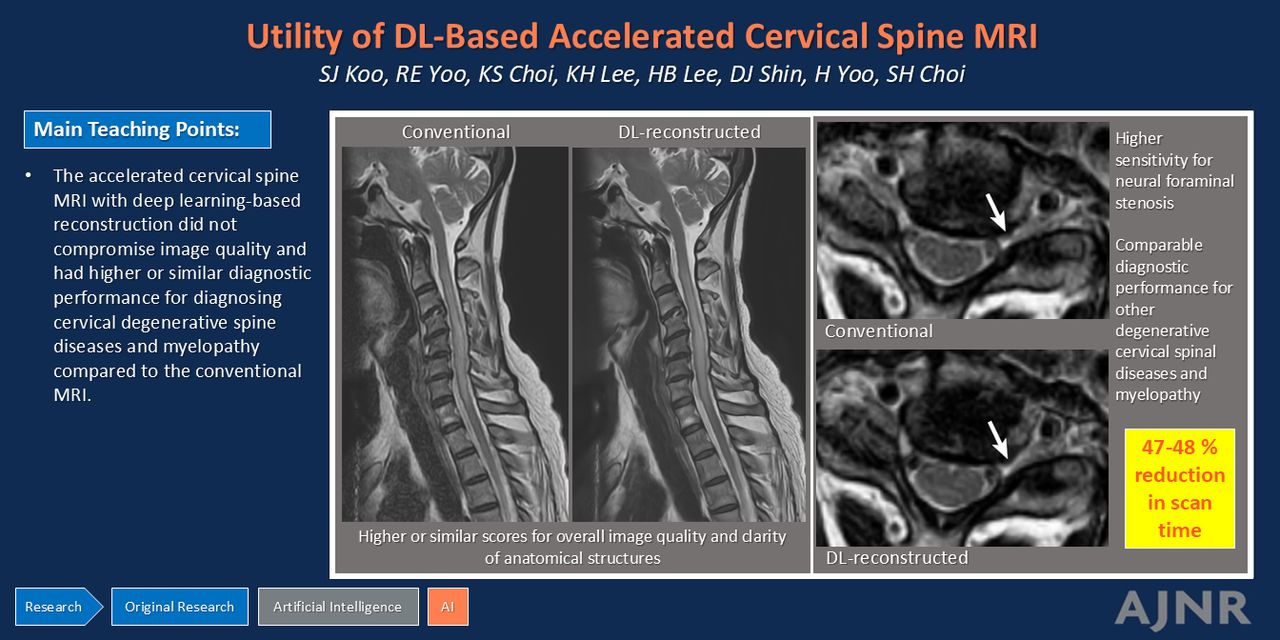 Utility of DL-Based Accelerated Cervical Spine MRI

SJ Koo, RE Yoo, KS Choi, KH Lee, HB Lee, DJ Shin, H Yoo, SH Choi

Main Teaching Points:

• The accelerated cervical spine MRI with deep learning-based reconstruction did not compromise image quality and had higher or similar diagnostic performance for diagnosing cervical degenerative spine diseases and myelopathy compared to the conventional MRI.

Conventional

DL-reconstructed

Higher or similar scores for overall image quality and clarity of anatomical structures

Conventional

DL-reconstructed

Higher sensitivity for neural foraminal stenosis

Comparable diagnostic performance for other degenerative cervical spinal diseases and myelopathy

47-48 % reduction in scan time

Research

Original Research

Artificial Intelligence

AI

AJNR